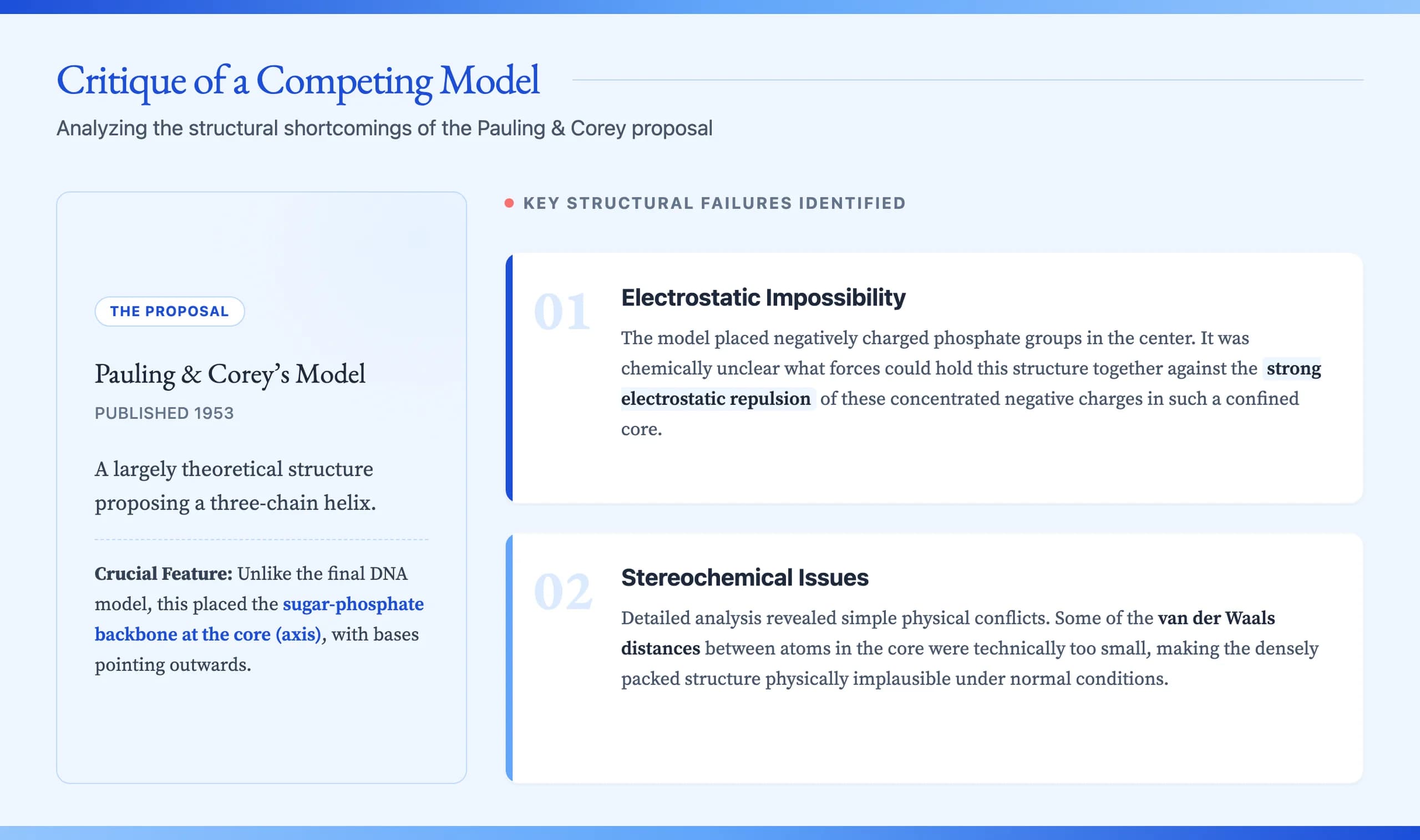 Critique of a Competing Model

Analyzing the structural shortcomings of the Pauling & Corey proposal

THE PROPOSAL

Pauling & Corey's Model

PUBLISHED 1953

A largely theoretical structure proposing a three-chain helix.

Crucial Feature: Unlike the final DNA model, this placed the sugar-phosphate backbone at the core (axis), with bases pointing outwards.

KEY STRUCTURAL FAILURES IDENTIFIED

01

Electrostatic Impossibility

The model placed negatively charged phosphate groups in the center. It was chemically unclear what forces could hold this structure together against the strong electrostatic repulsion of these concentrated negative charges in such a confined core.

02

Stereochemical Issues

Detailed analysis revealed simple physical conflicts. Some of the van der Waals distances between atoms in the core were technically too small, making the densely packed structure physically implausible under normal conditions.